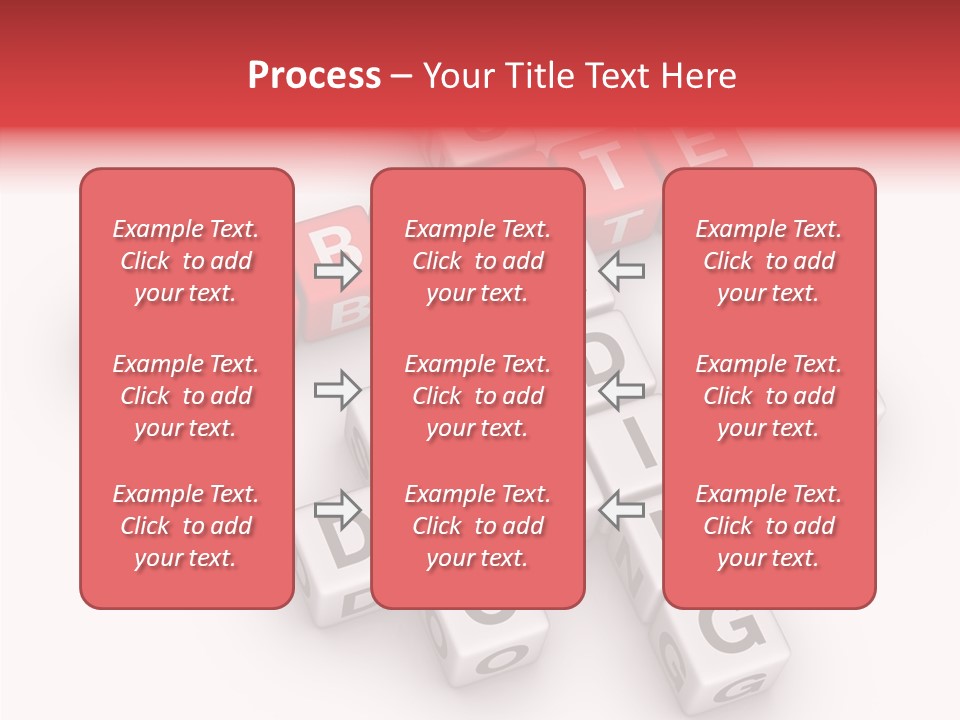 Process – Your Title Text Here

Example Text. Click to add your text.

Example Text. Click to add your text.

Example Text. Click to add your text.

Example Text. Click to add your text.

Example Text. Click to add your text.

Example Text. Click to add your text.

Example Text. Click to add your text.

Example Text. Click to add your text.

Example Text. Click to add your text.